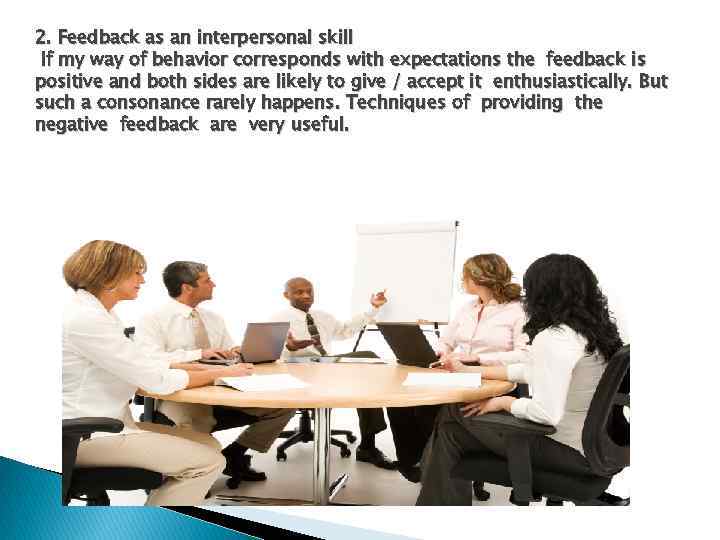 2. Feedback as an interpersonal skill
If my way of behavior corresponds with expectations the feedback is positive and both sides are likely to give / accept it enthusiastically. But such a consonance rarely happens. Techniques of providing the negative feedback are very useful.